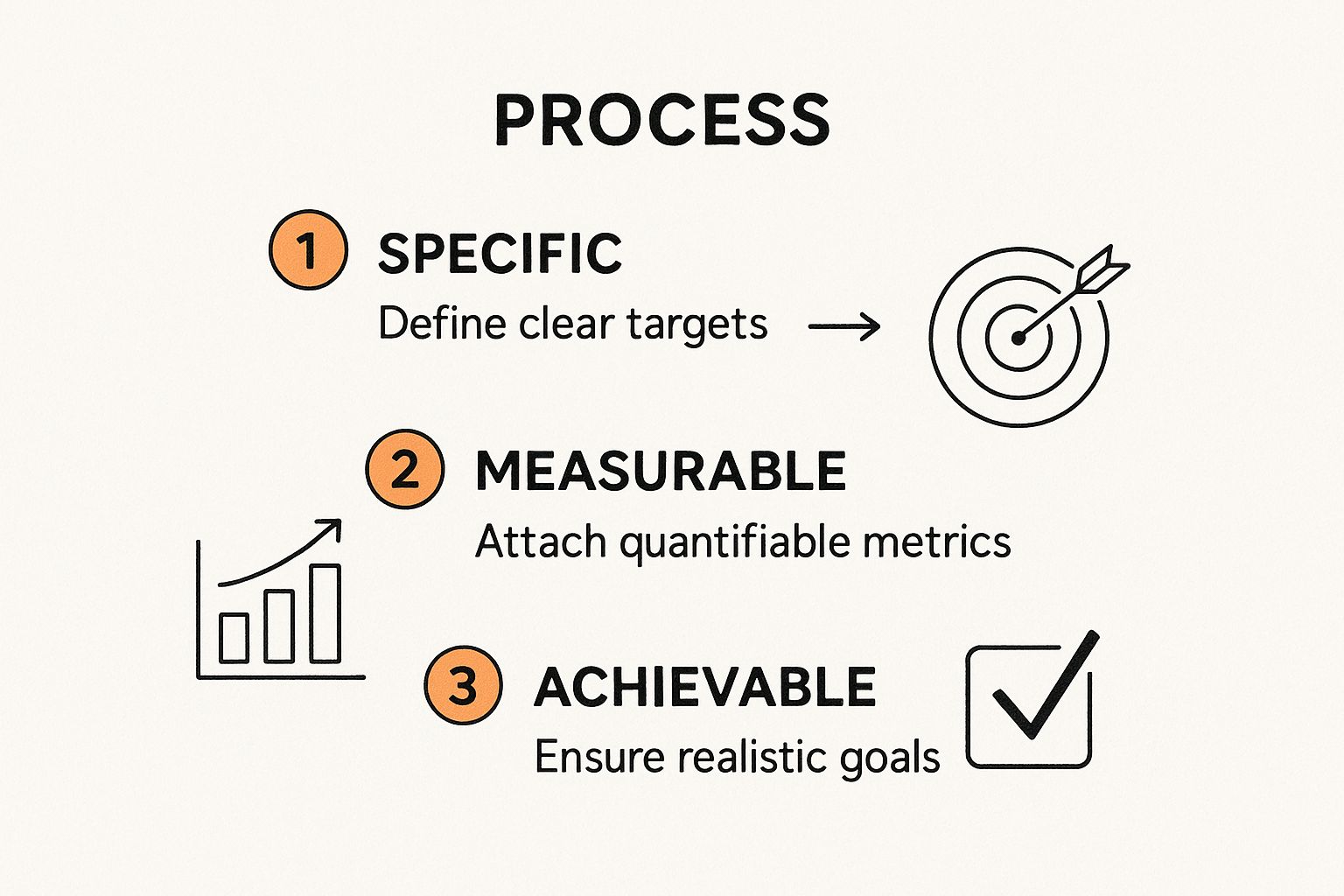 PROCESS

1 SPECIFIC
Define clear targets →

2 MEASURABLE
Attach quantifiable metrics

3 ACHIEVABLE
Ensure realistic goals